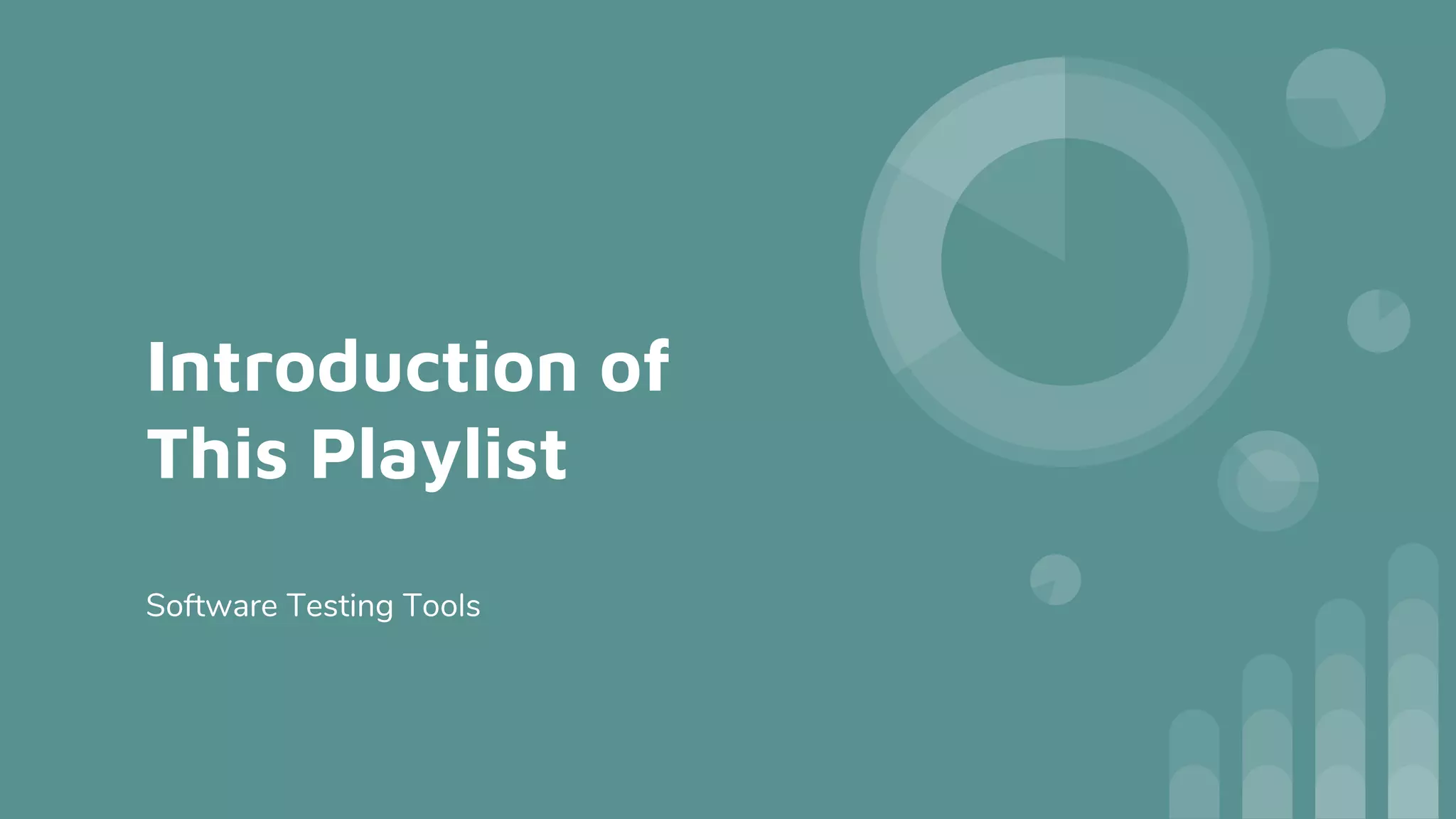 Introduction of This Playlist

Software Testing Tools